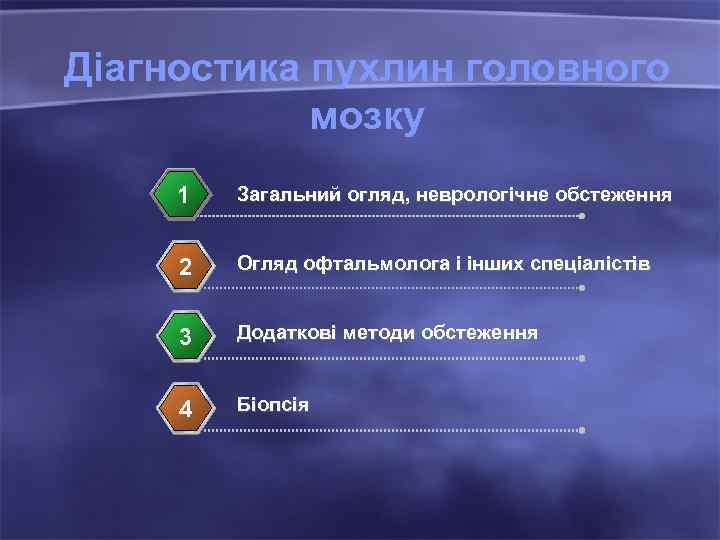 Діагностика пухлин головного мозку

1 Загальний огляд, неврологічне обстеження

2 Огляд офтальмолога і інших спеціалістів

3 Додаткові методи обстеження

4 Біопсія